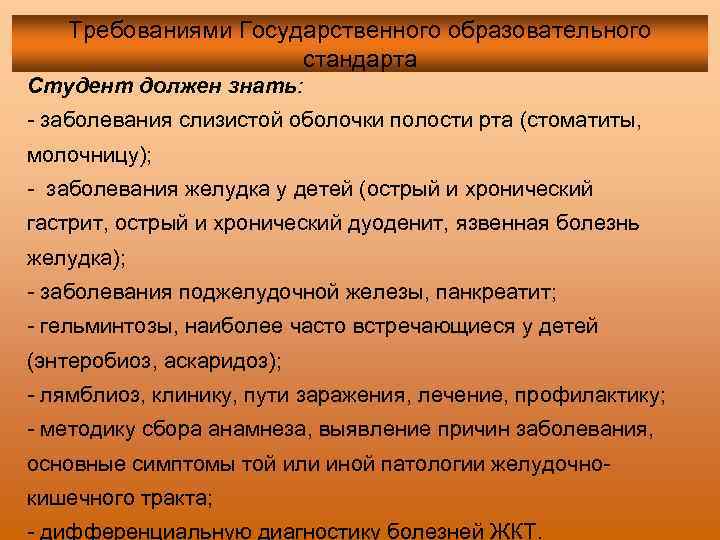 Требованиями Государственного образовательного стандарта

Студент должен знать:

- заболевания слизистой оболочки полости рта (стоматиты, молочницу);

- заболевания желудка у детей (острый и хронический гастрит, острый и хронический дуоденит, язвенная болезнь желудка);

- заболевания поджелудочной железы, панкреатит;

- гельминтозы, наиболее часто встречающиеся у детей (энтеробиоз, аскаридоз);

- лямблиоз, клинику, пути заражения, лечение, профилактику;

- методику сбора анамнеза, выявление причин заболевания, основные симптомы той или иной патологии желудочно-кишечного тракта;

- дифференциальную диагностику болезней ЖКТ.